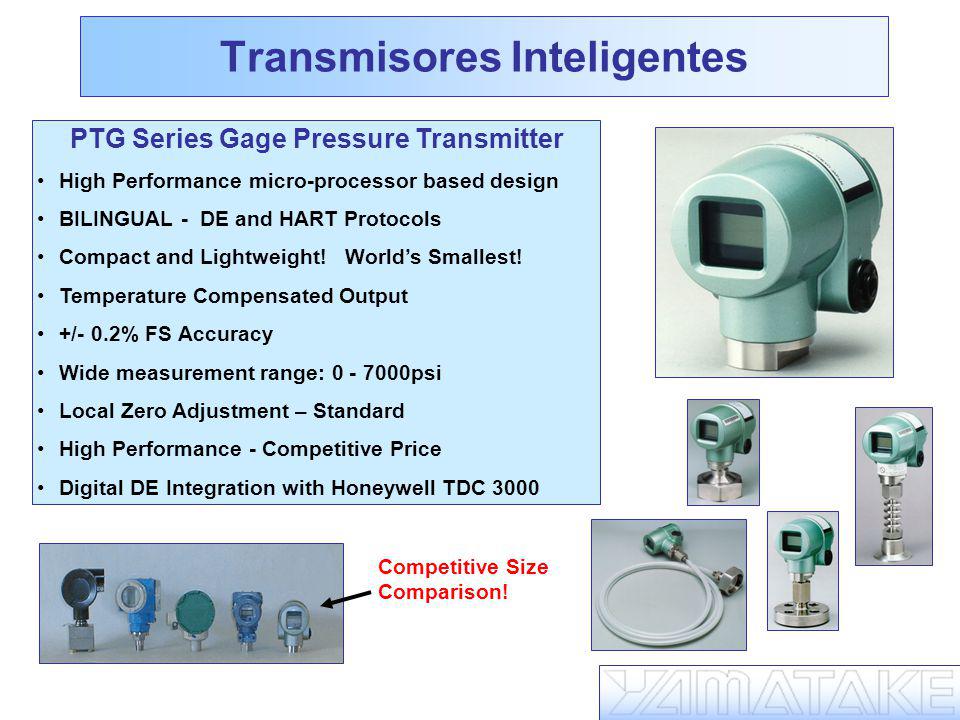 Transmisores Inteligentes

PTG Series Gage Pressure Transmitter

• High Performance micro-processor based design
• BILINGUAL - DE and HART Protocols
• Compact and Lightweight! World's Smallest!
• Temperature Compensated Output
• +/- 0.2% FS Accuracy
• Wide measurement range: 0 - 7000psi
• Local Zero Adjustment – Standard
• High Performance - Competitive Price
• Digital DE Integration with Honeywell TDC 3000

Competitive Size Comparison!

YAMATAKE